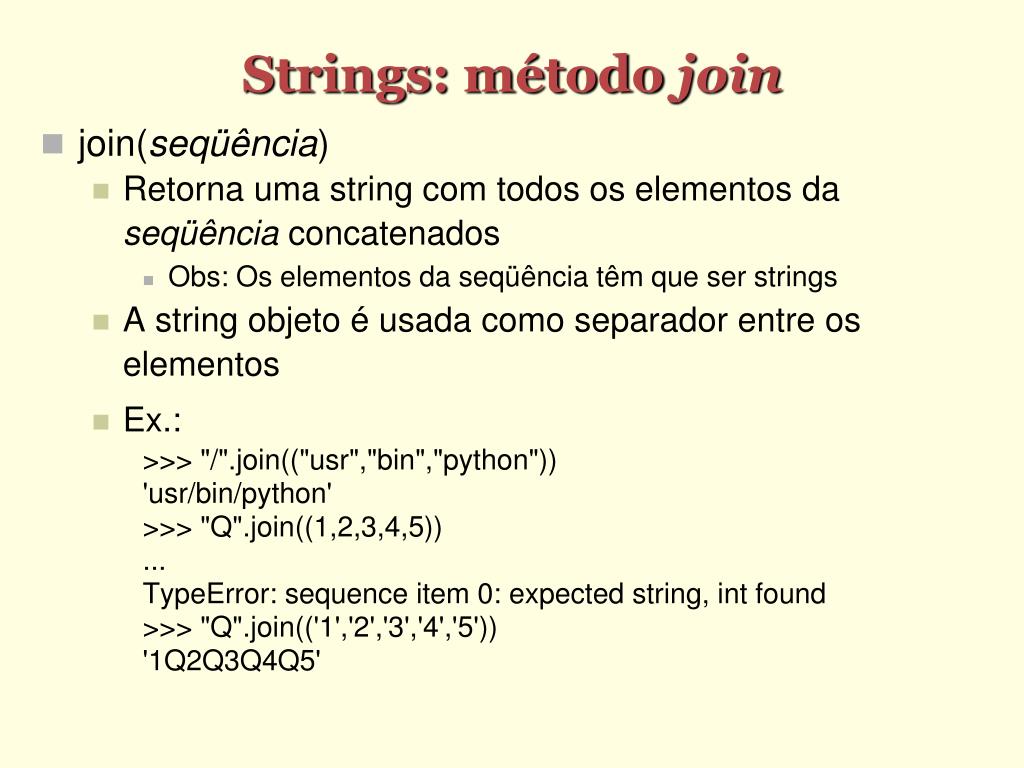 Strings: método join

join(seqüência)

Retorna uma string com todos os elementos da seqüência concatenados

Obs: Os elementos da seqüência têm que ser strings

A string objeto é usada como separador entre os elementos

Ex.:

>>> "/".join(("usr","bin","python"))
'usr/bin/python'
>>> "Q".join((1,2,3,4,5))
...
TypeError: sequence item 0: expected string, int found
>>> "Q".join(('1','2','3','4','5'))
'1Q2Q3Q4Q5'